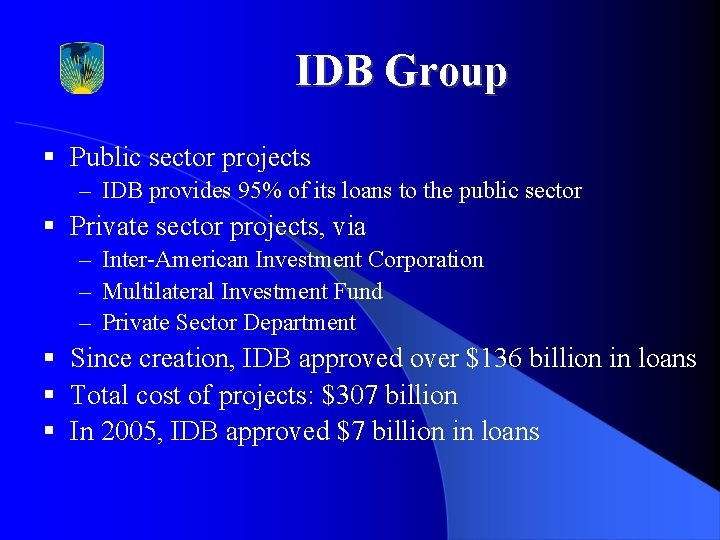 IDB Group

▪ Public sector projects
– IDB provides 95% of its loans to the public sector
▪ Private sector projects, via
– Inter-American Investment Corporation
– Multilateral Investment Fund
– Private Sector Department
▪ Since creation, IDB approved over \$136 billion in loans
▪ Total cost of projects: \$307 billion
▪ In 2005, IDB approved \$7 billion in loans